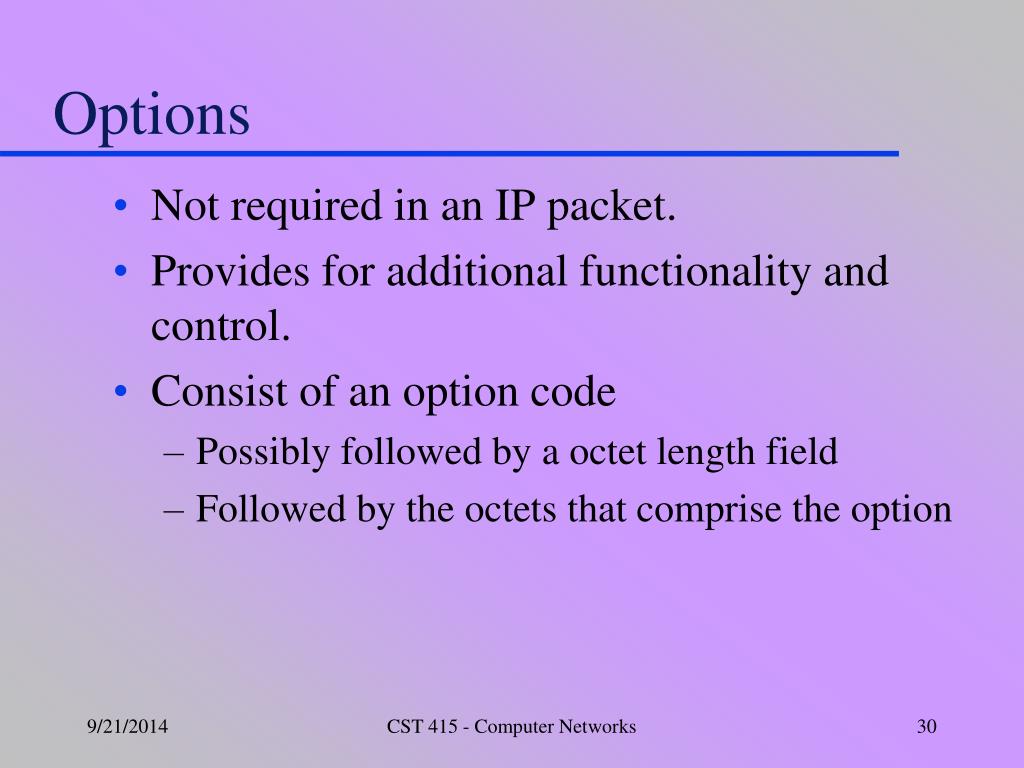 Options

• Not required in an IP packet.
• Provides for additional functionality and control.
• Consist of an option code
– Possibly followed by a octet length field
– Followed by the octets that comprise the option

9/21/2014

CST 415 - Computer Networks

30